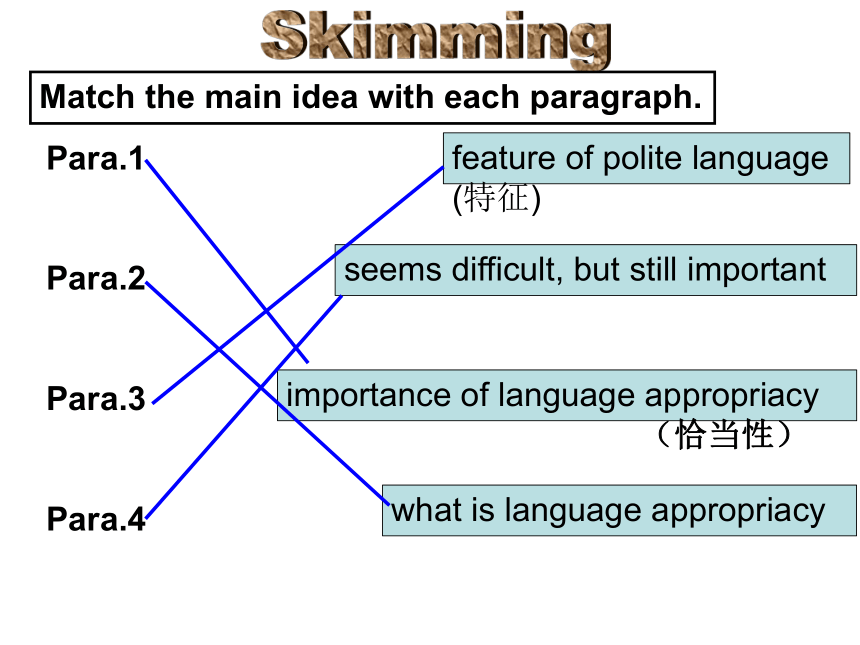 Skimming

Match the main idea with each paragraph.

Para.1

Para.2

Para.3

Para.4

feature of polite language (特征)

seems difficult, but still important

importance of language appropriacy （恰当性）

what is language appropriacy